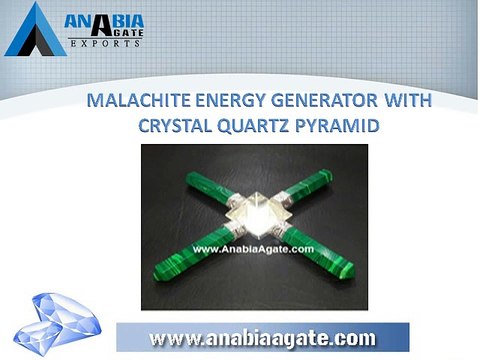 ANABIA AGATE EXPORTS

MALACHITE ENERGY GENERATOR WITH CRYSTAL QUARTZ PYRAMID

www.AnabiaAgate.com

www.anabiaagate.com